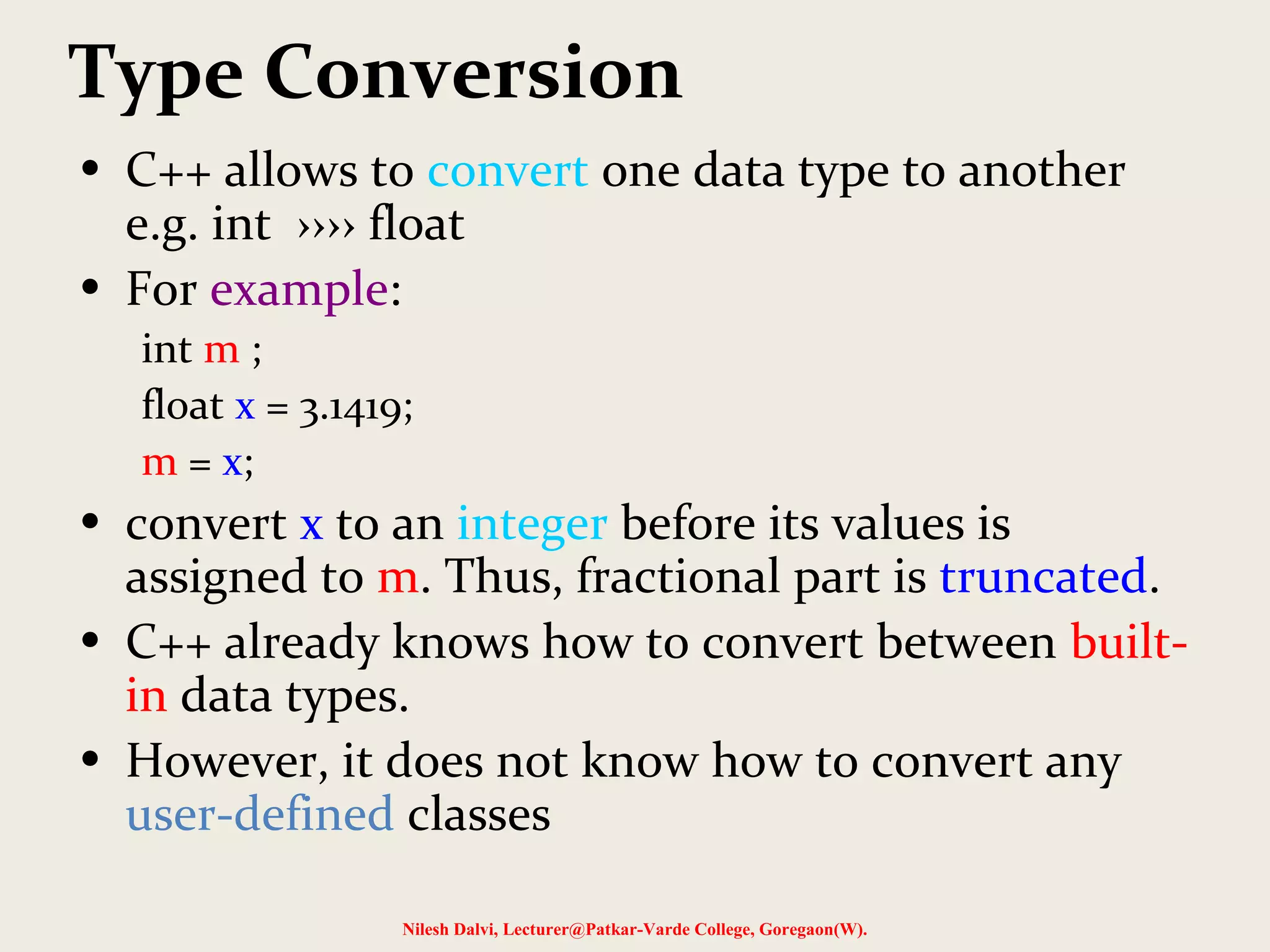 Type Conversion

• C++ allows to convert one data type to another e.g. int ›››› float

• For example:

int m ;

float x = 3.1419;

m = x;

• convert x to an integer before its values is assigned to m. Thus, fractional part is truncated.

• C++ already knows how to convert between built-in data types.

• However, it does not know how to convert any user-defined classes

Nilesh Dalvi, Lecturer@Patkar-Varde College, Goregaon(W).